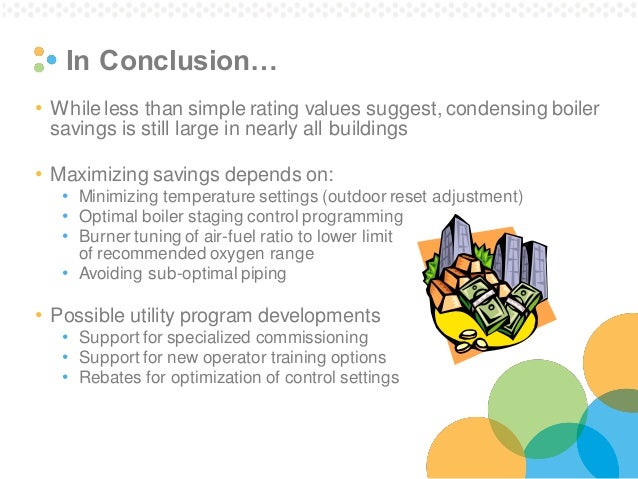 In Conclusion…

• While less than simple rating values suggest, condensing boiler savings is still large in nearly all buildings

• Maximizing savings depends on:
  • Minimizing temperature settings (outdoor reset adjustment)
  • Optimal boiler staging control programming
  • Burner tuning of air-fuel ratio to lower limit of recommended oxygen range
  • Avoiding sub-optimal piping

• Possible utility program developments
  • Support for specialized commissioning
  • Support for new operator training options
  • Rebates for optimization of control settings